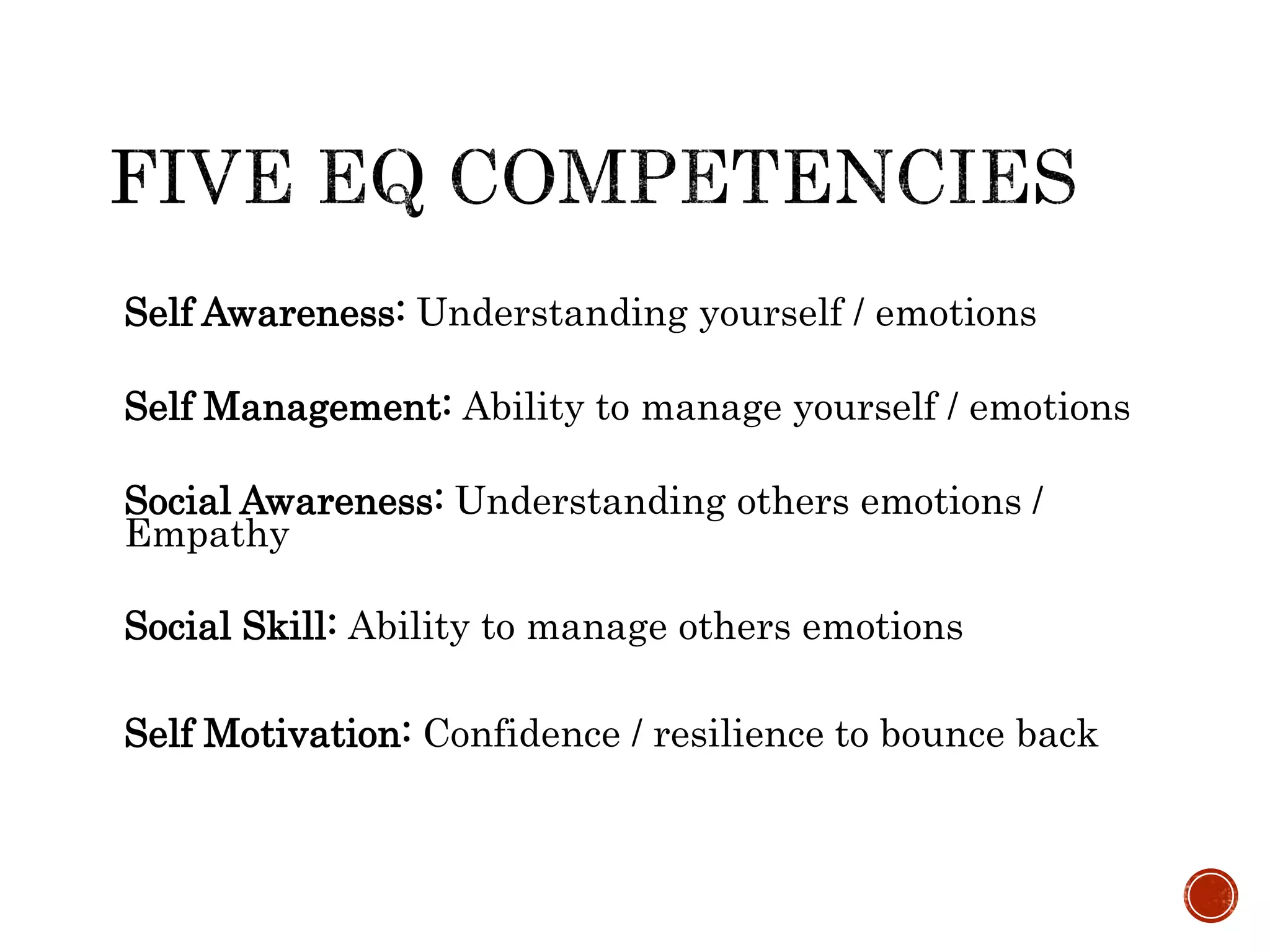 FIVE EQ COMPETENCIES

Self Awareness: Understanding yourself / emotions

Self Management: Ability to manage yourself / emotions

Social Awareness: Understanding others emotions / Empathy

Social Skill: Ability to manage others emotions

Self Motivation: Confidence / resilience to bounce back